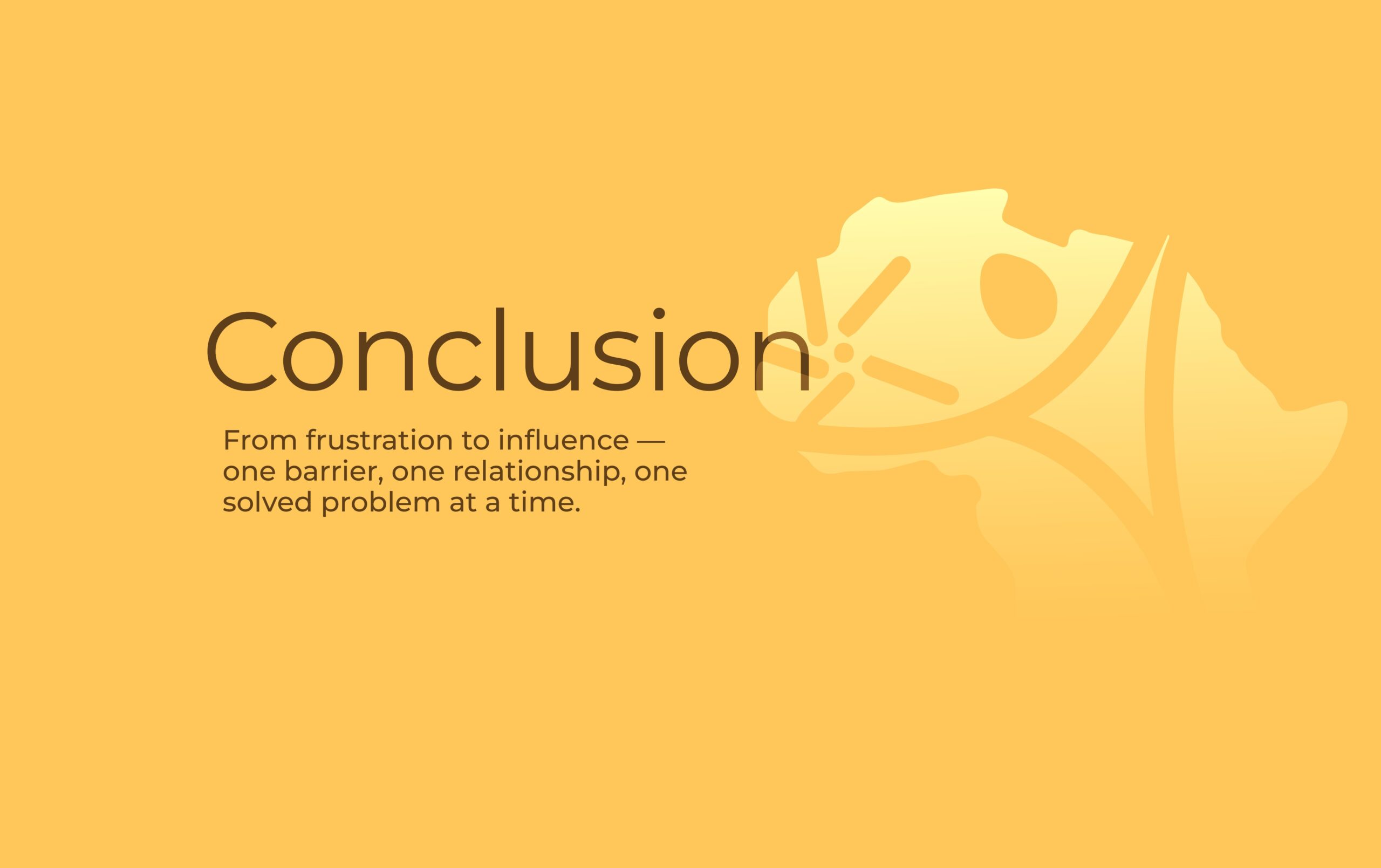 Conclusion

From frustration to influence — one barrier, one relationship, one solved problem at a time.